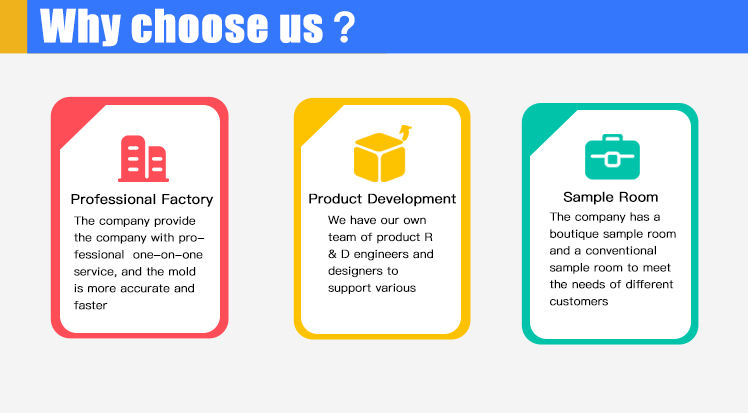 Why choose us ?

Professional Factory

The company provide the company with professional one-on-one service, and the mold is more accurate and faster

Product Development

We have our own team of product R & D engineers and designers to support various

Sample Room

The company has a boutique sample room and a conventional sample room to meet the needs of different customers